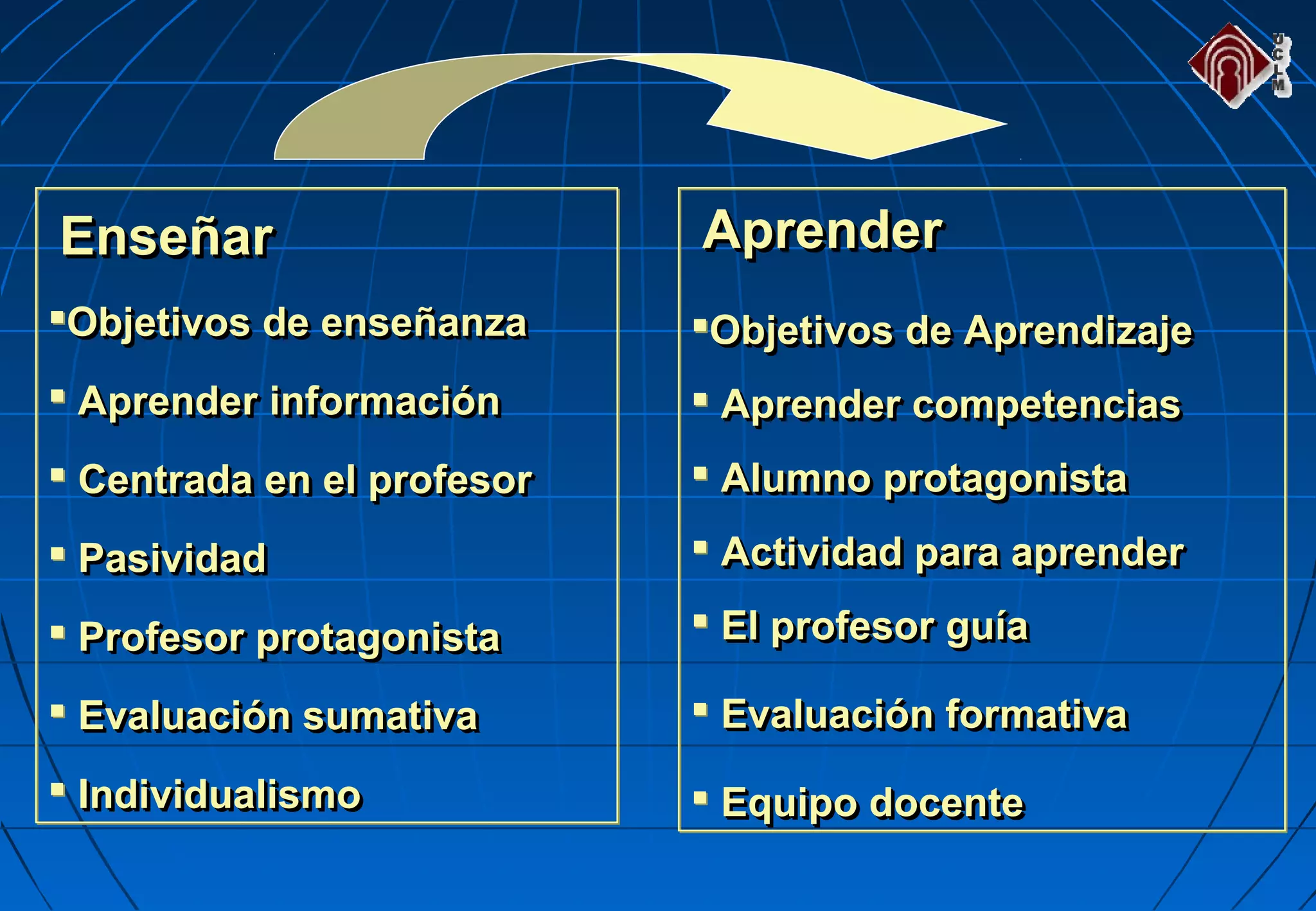 UCLM

Enseñar

▪Objetivos de enseñanza
▪ Aprender información
▪ Centrada en el profesor
▪ Pasividad
▪ Profesor protagonista
▪ Evaluación sumativa
▪ Individualismo

Aprender

▪Objetivos de Aprendizaje
▪ Aprender competencias
▪ Alumno protagonista
▪ Actividad para aprender
▪ El profesor guía
▪ Evaluación formativa
▪ Equipo docente